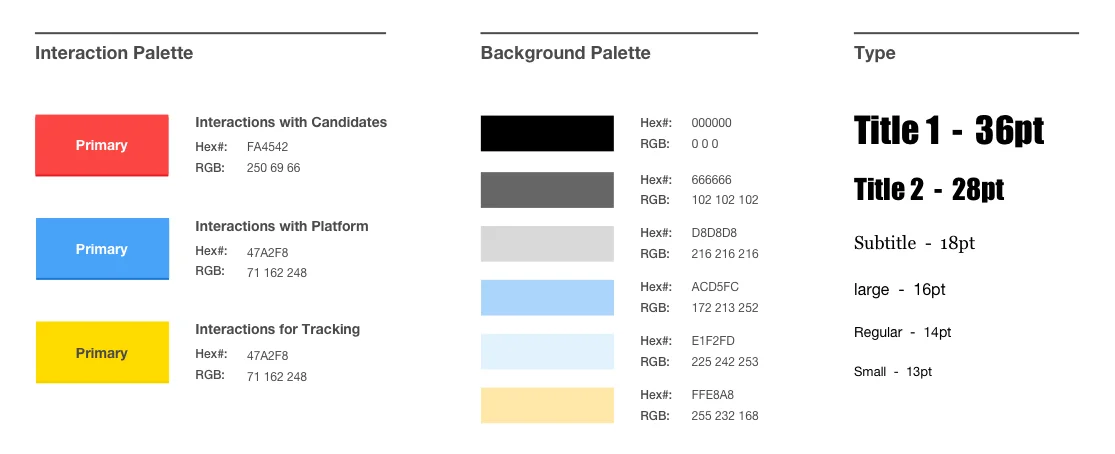 Interaction Palette

Primary

Interactions with Candidates
Hex#: FA4542
RGB: 250 69 66

Primary

Interactions with Platform
Hex#: 47A2F8
RGB: 71 162 248

Primary

Interactions for Tracking
Hex#: 47A2F8
RGB: 71 162 248

Background Palette

Hex#: 000000
RGB: 0 0 0

Hex#: 666666
RGB: 102 102 102

Hex#: D8D8D8
RGB: 216 216 216

Hex#: ACD5FC
RGB: 172 213 252

Hex#: E1F2FD
RGB: 225 242 253

Hex#: FFE8A8
RGB: 255 232 168

Type

Title 1 - 36pt

Title 2 - 28pt

Subtitle - 18pt

large - 16pt

Regular - 14pt

Small - 13pt